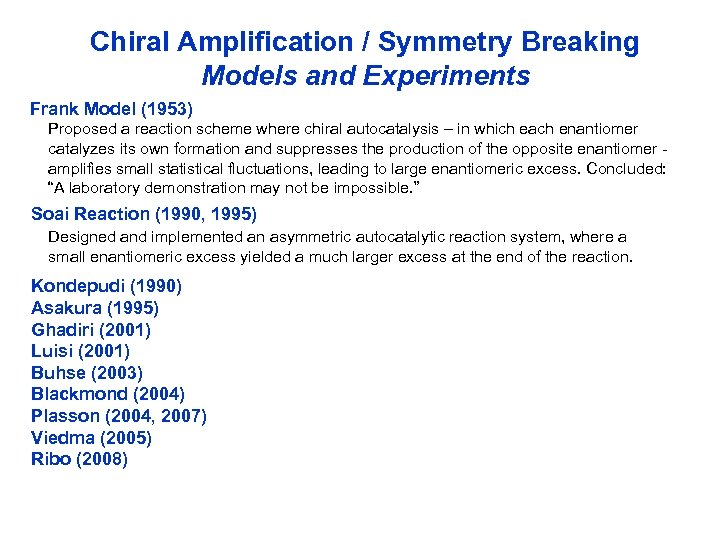 Chiral Amplification / Symmetry Breaking
Models and Experiments

Frank Model (1953)

Proposed a reaction scheme where chiral autocatalysis – in which each enantiomer catalyzes its own formation and suppresses the production of the opposite enantiomer - amplifies small statistical fluctuations, leading to large enantiomeric excess. Concluded: "A laboratory demonstration may not be impossible."

Soai Reaction (1990, 1995)

Designed and implemented an asymmetric autocatalytic reaction system, where a small enantiomeric excess yielded a much larger excess at the end of the reaction.

Kondepudi (1990)
Asakura (1995)
Ghadiri (2001)
Luisi (2001)
Buhse (2003)
Blackmond (2004)
Plasson (2004, 2007)
Viedma (2005)
Ribo (2008)